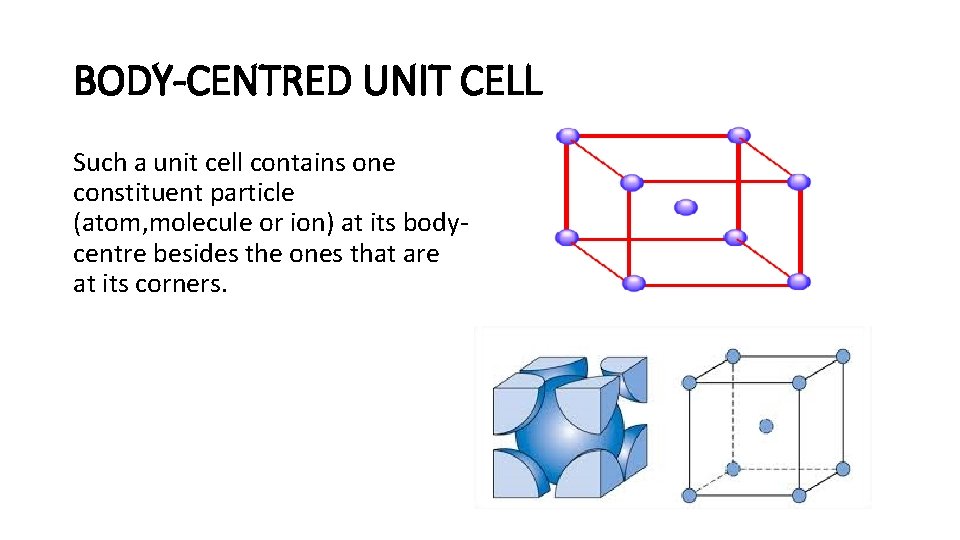 BODY-CENTRED UNIT CELL

Such a unit cell contains one constituent particle (atom,molecule or ion) at its body-centre besides the ones that are at its corners.